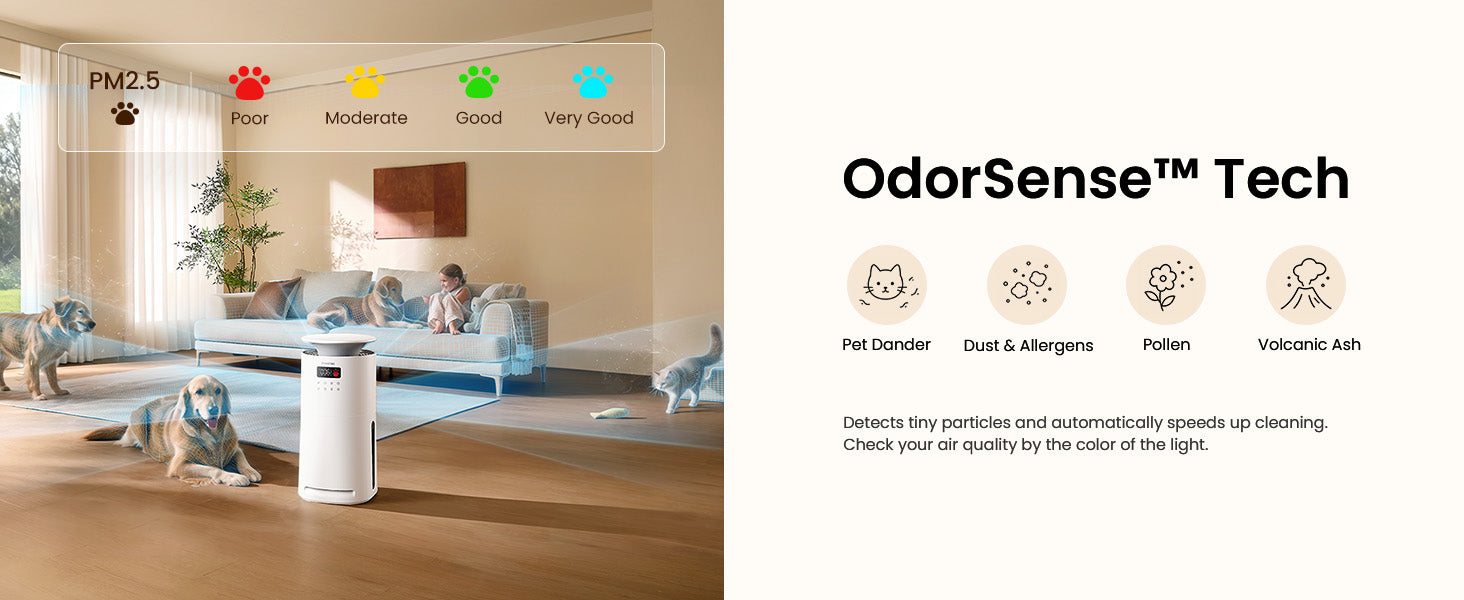 PM2.5

Poor

Moderate

Good

Very Good

OdorSense™ Tech

Pet Dander

Dust & Allergens

Pollen

Volcanic Ash

Detects tiny particles and automatically speeds up cleaning. Check your air quality by the color of the light.